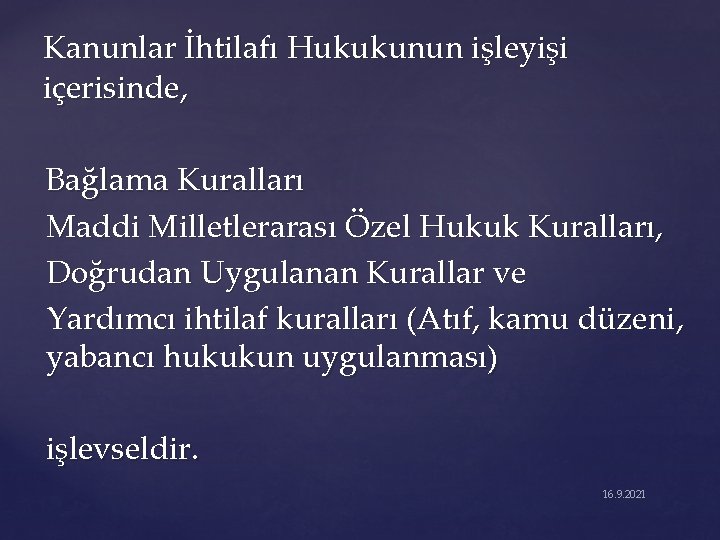 Kanunlar İhtilafı Hukukunun işleyişi içerisinde,

Bağlama Kuralları
Maddi Milletlerarası Özel Hukuk Kuralları,
Doğrudan Uygulanan Kurallar ve
Yardımcı ihtilaf kuralları (Atıf, kamu düzeni, yabancı hukukun uygulanması)

işlevseldir.

16.9.2021